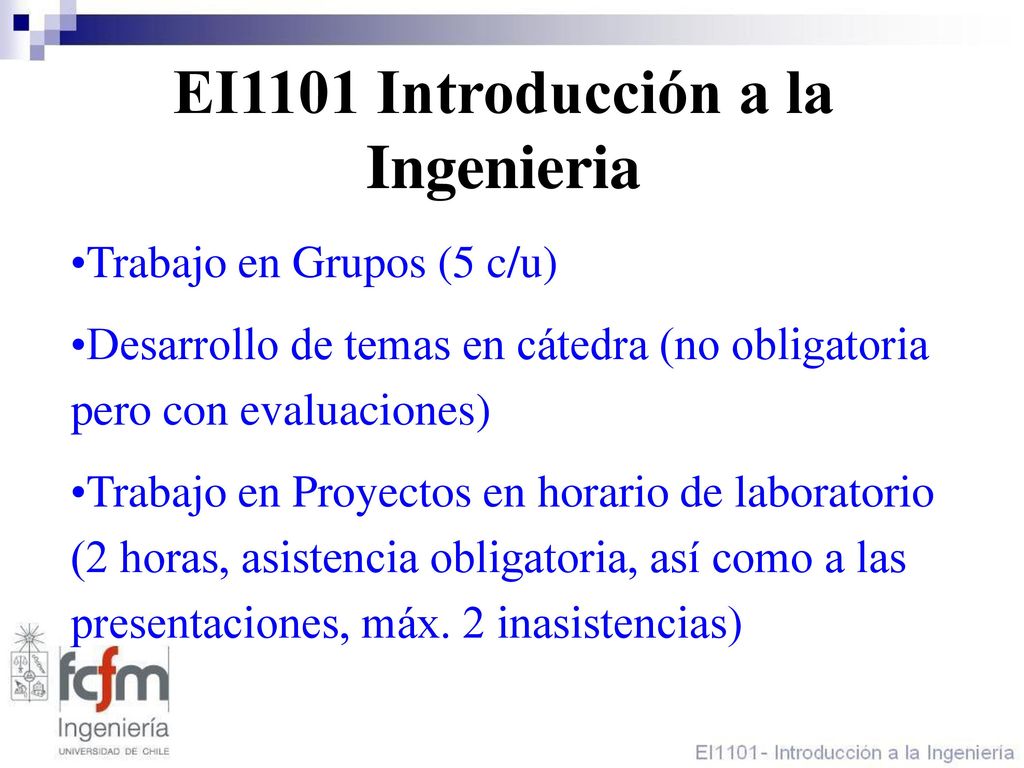 EI1101 Introducción a la Ingenieria

•Trabajo en Grupos (5 c/u)

•Desarrollo de temas en cátedra (no obligatoria pero con evaluaciones)

•Trabajo en Proyectos en horario de laboratorio (2 horas, asistencia obligatoria, así como a las presentaciones, máx. 2 inasistencias)

fcfm
Ingeniería
UNIVERSIDAD DE CHILE

EI1101- Introducción a la Ingeniería